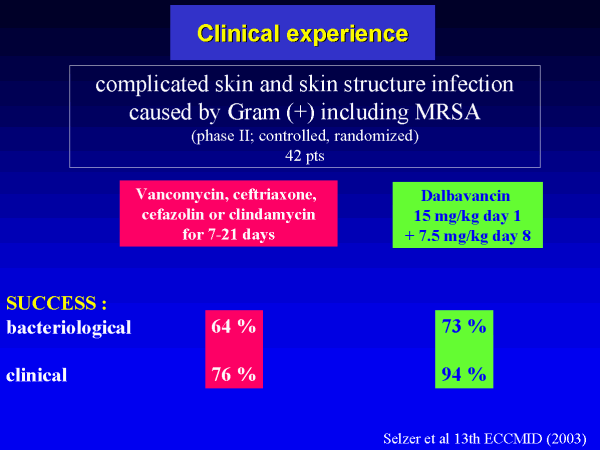 Clinical experience

complicated skin and skin structure infection caused by Gram (+) including MRSA
(phase II; controlled, randomized)
42 pts

Vancomycin, ceftriaxone, cefazolin or clindamycin for 7-21 days

Dalbavancin
15 mg/kg day 1
+ 7.5 mg/kg day 8

SUCCESS :
bacteriological 64 % 73 %

clinical 76 % 94 %

Selzer et al 13th ECCMID (2003)